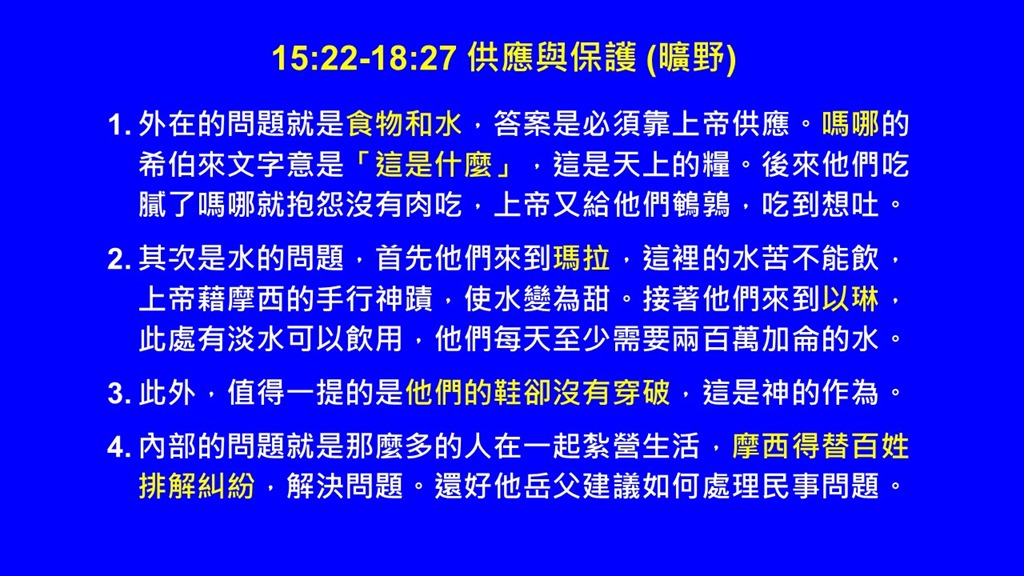 15:22-18:27 供應與保護 (曠野)

1. 外在的問題就是食物和水，答案是必須靠上帝供應。嗎哪的希伯來文字意是「這是什麼」，這是天上的糧。後來他們吃膩了嗎哪就抱怨沒有肉吃，上帝又給他們鵪鶉，吃到想吐。

2. 其次是水的問題，首先他們來到瑪拉，這裡的水苦不能飲，上帝藉摩西的手行神蹟，使水變為甜。接著他們來到以琳，此處有淡水可以飲用，他們每天至少需要兩百萬加侖的水。

3. 此外，值得一提的是他們的鞋卻沒有穿破，這是神的作為。

4. 內部的問題就是那麼多的人在一起紮營生活，摩西得替百姓排解糾紛，解決問題。還好他岳父建議如何處理民事問題。